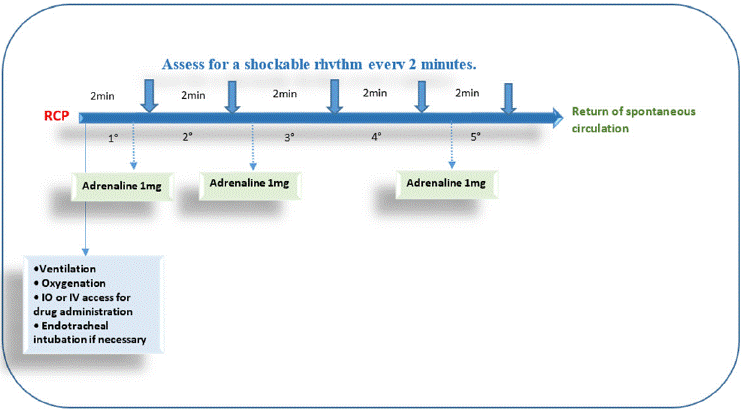 Assess for a shockable rhythm every 2 minutes.

2min 2min 2min 2min 2min

RCP

Return of spontaneous circulation

1° 2° 3° 4° 5°

Adrenaline 1mg

Adrenaline 1mg

Adrenaline 1mg

•Ventilation
• Oxygenation
• IO or IV access for drug administration
• Endotracheal intubation if necessary